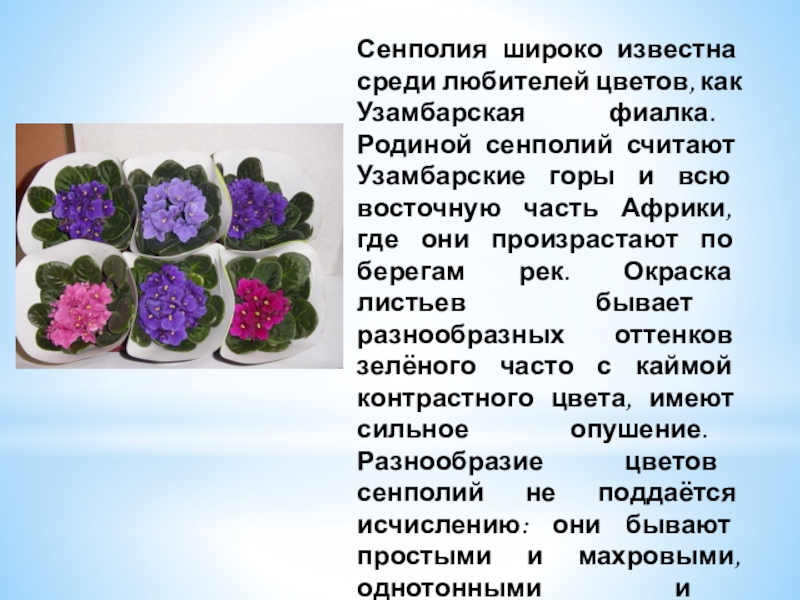 Сенполия широко известна среди любителей цветов, как Узамбарская фиалка. Родиной сенполий считают Узамбарские горы и всю восточную часть Африки, где они произрастают по берегам рек. Окраска листьев бывает разнообразных оттенков зелёного часто с каймой контрастного цвета, имеют сильное опушение. Разнообразие цветов сенполий не поддаётся исчислению: они бывают простыми и махровыми, однотонными и